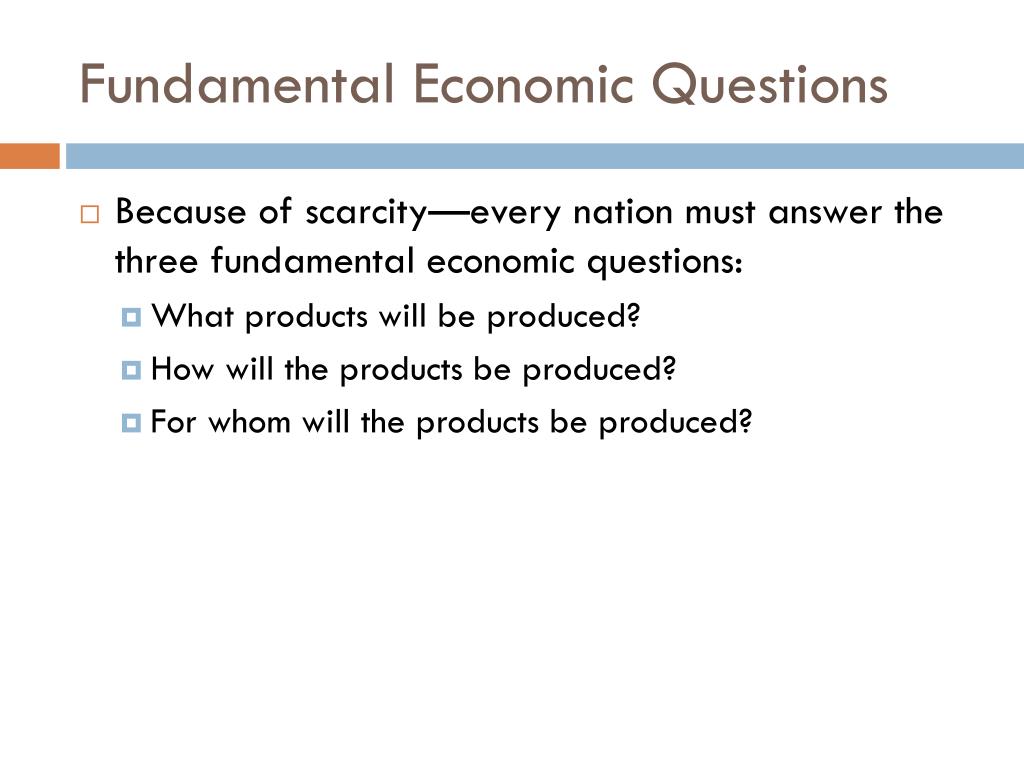 Fundamental Economic Questions

Because of scarcity—every nation must answer the three fundamental economic questions:

What products will be produced?

How will the products be produced?

For whom will the products be produced?